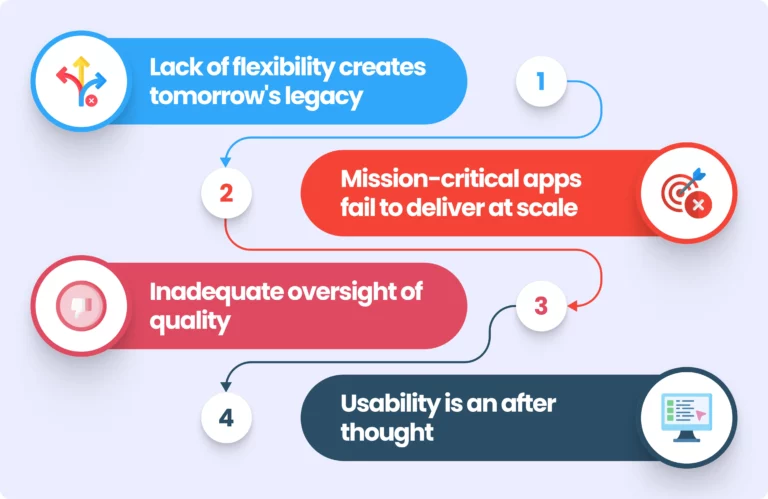 Lack of flexibility creates tomorrow's legacy

1

2

Mission-critical apps fail to deliver at scale

Inadequate oversight of quality

3

4

Usability is an after thought